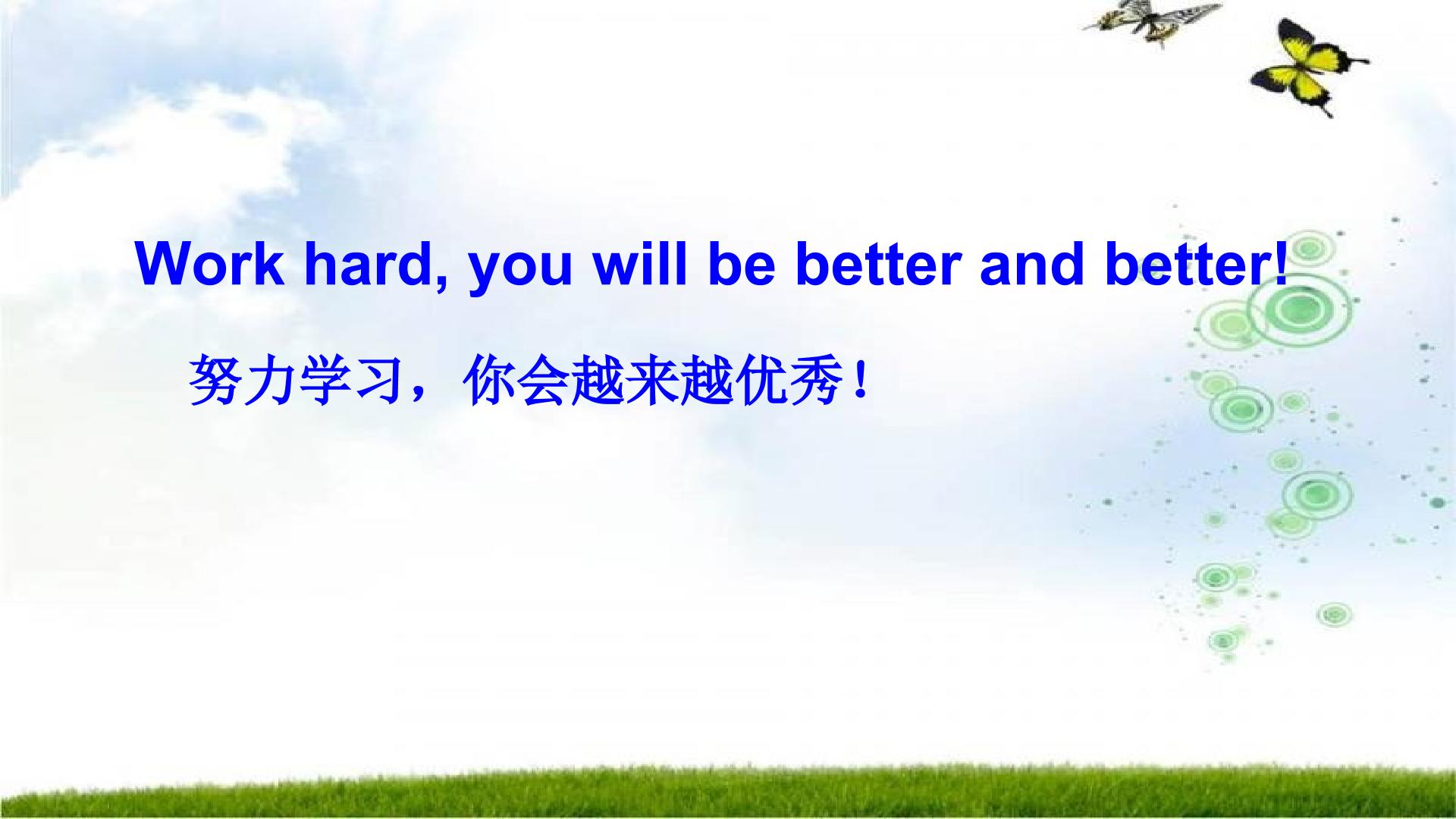 Work hard, you will be better and better!

努力学习，你会越来越优秀！